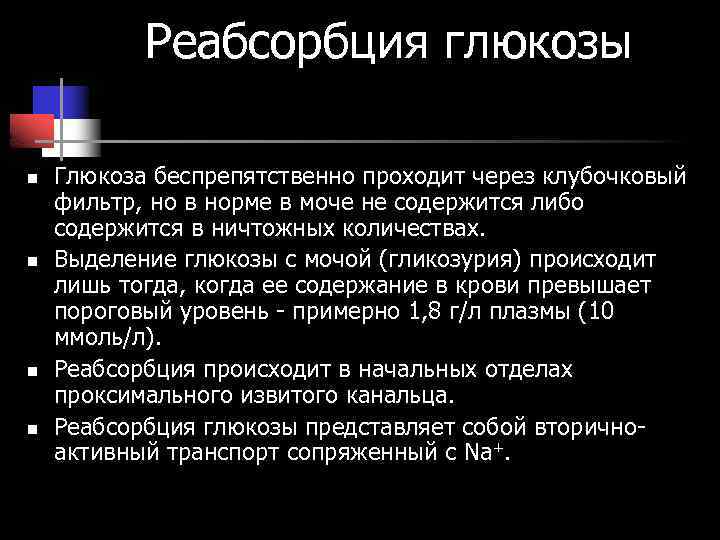 Реабсорбция глюкозы

- Глюкоза беспрепятственно проходит через клубочковый фильтр, но в норме в моче не содержится либо содержится в ничтожных количествах.
- Выделение глюкозы с мочой (гликозурия) происходит лишь тогда, когда ее содержание в крови превышает пороговый уровень - примерно 1,8 г/л плазмы (10 ммоль/л).
- Реабсорбция происходит в начальных отделах проксимального извитого канальца.
- Реабсорбция глюкозы представляет собой вторично-активный транспорт сопряженный с $Na^+$.